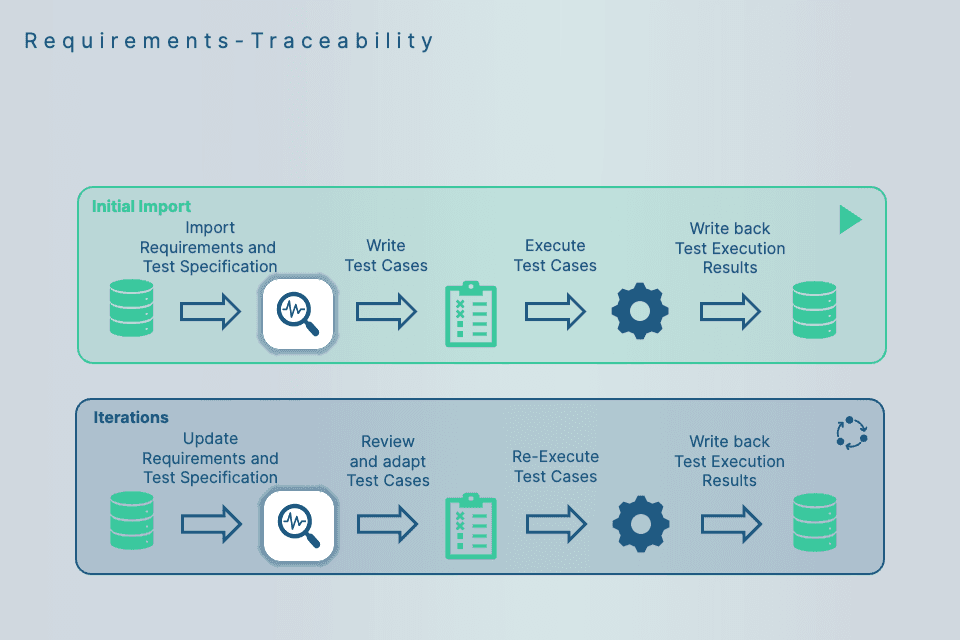 Requirements-Traceability

Initial Import

Import Requirements and Test Specification

Write Test Cases

Execute Test Cases

Write back Test Execution Results

Iterations

Update Requirements and Test Specification

Review and adapt Test Cases

Re-Execute Test Cases

Write back Test Execution Results